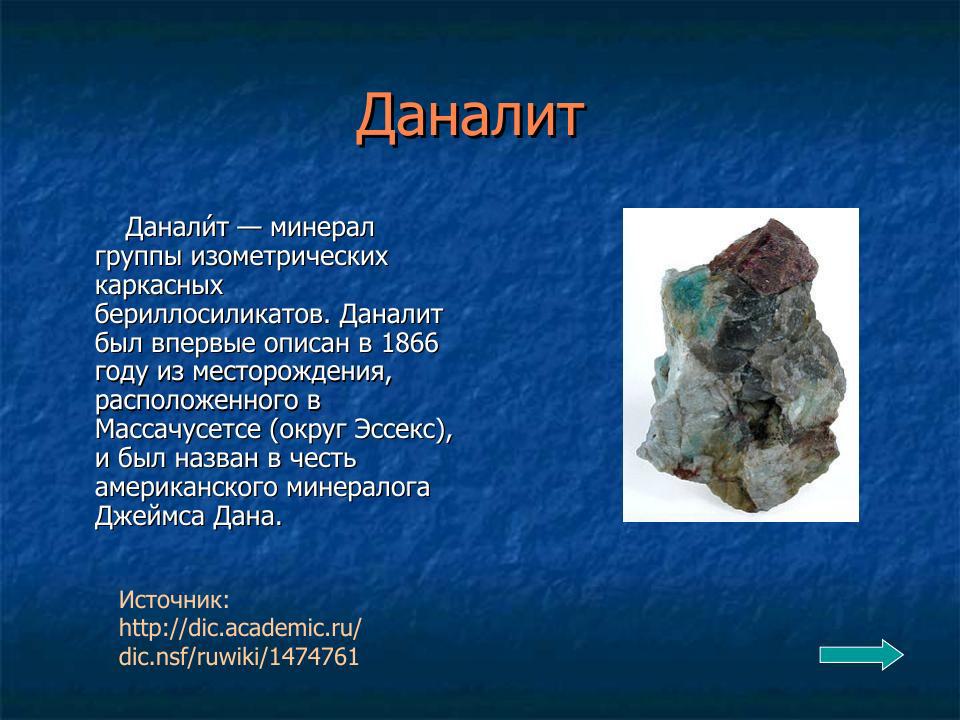 Даналит

Данали́т — минерал группы изометрических каркасных бериллосиликатов. Даналит был впервые описан в 1866 году из месторождения, расположенного в Массачусетсе (округ Эссекс), и был назван в честь американского минералога Джеймса Дана.

Источник: http://dic.academic.ru/dic.nsf/ruwiki/1474761